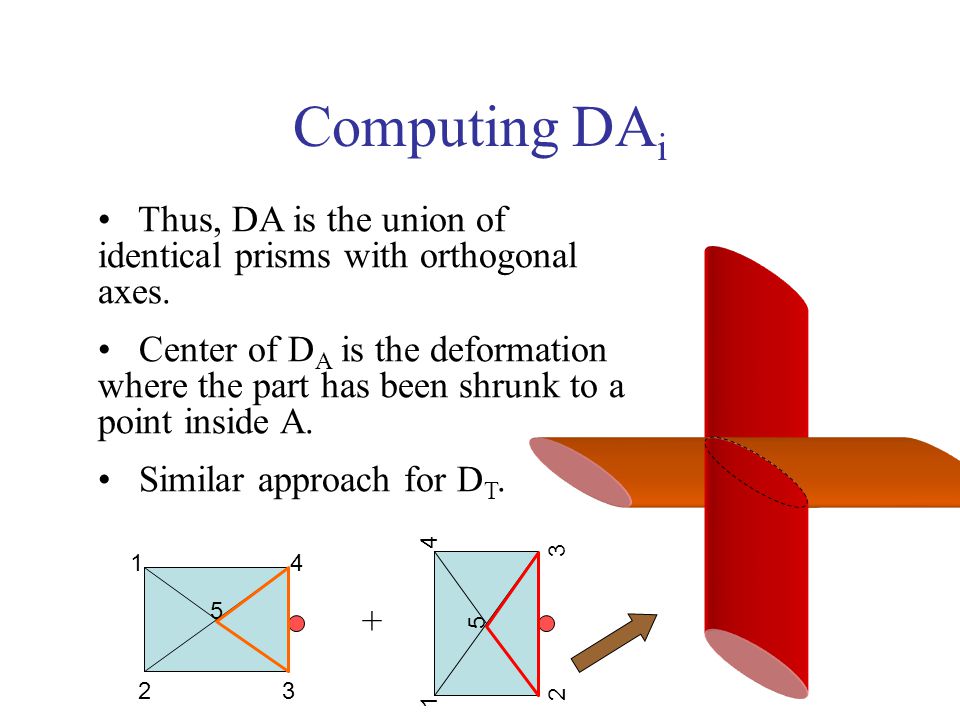 Computing $DA_i$

• Thus, DA is the union of identical prisms with orthogonal axes.

• Center of $D_A$ is the deformation where the part has been shrunk to a point inside A.

• Similar approach for $D_T$.

1
4
5
2
3

+

4
3
5
1
2